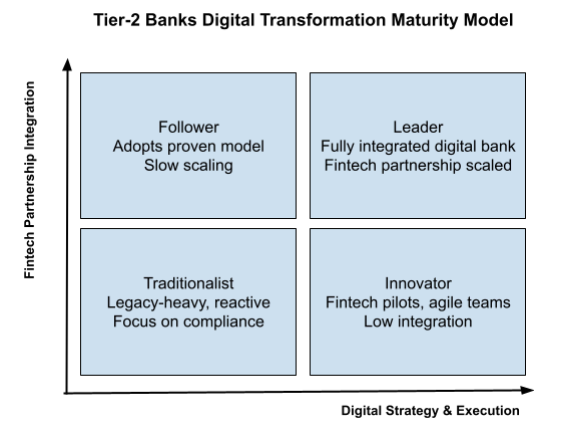 Tier-2 Banks Digital Transformation Maturity Model

Fintech Partnership Integration

Follower
Adopts proven model
Slow scaling

Leader
Fully integrated digital bank
Fintech partnership scaled

Traditionalist
Legacy-heavy, reactive
Focus on compliance

Innovator
Fintech pilots, agile teams
Low integration

Digital Strategy & Execution